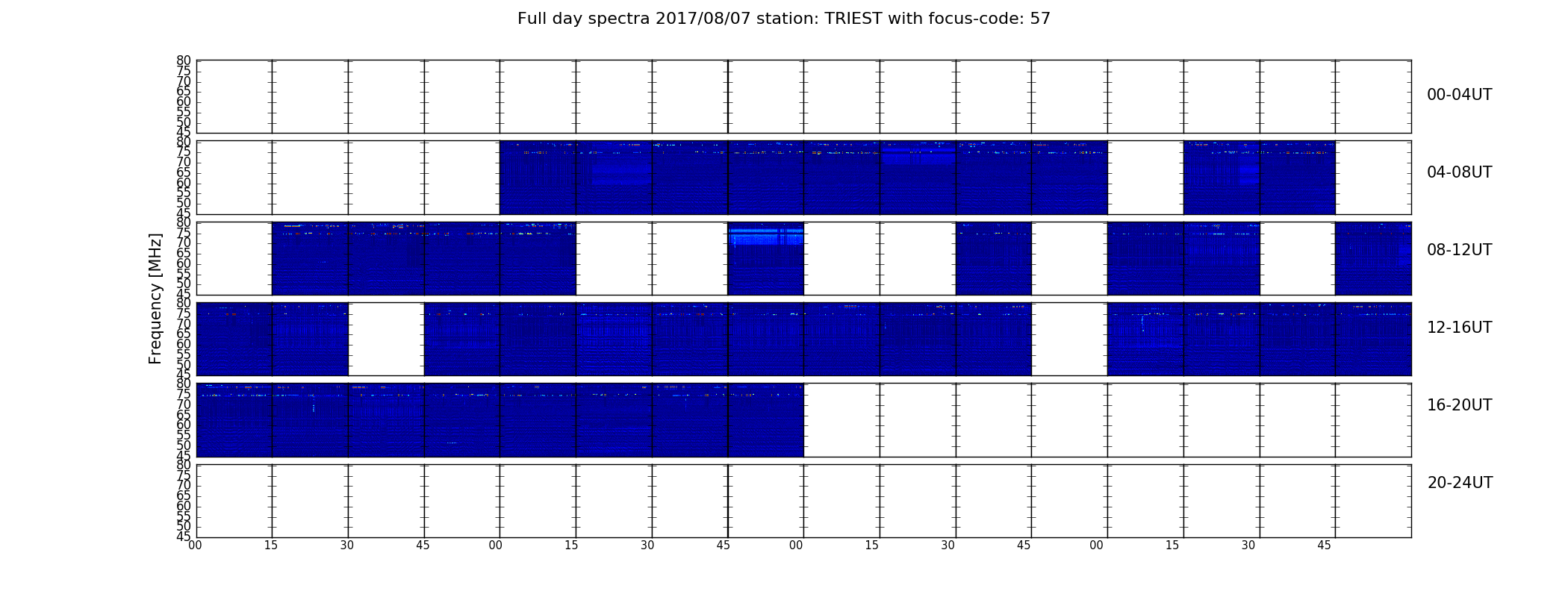 Full day spectra 2017/08/07 station: TRIEST with focus-code: 57

Frequency [MHz]

80
75
70
65
60
55
50
45

00-04UT

80
75
70
65
60
55
50
45

04-08UT

80
75
70
65
60
55
50
45

08-12UT

80
75
70
65
60
55
50
45

12-16UT

80
75
70
65
60
55
50
45

16-20UT

80
75
70
65
60
55
50
45

20-24UT

00 15 30 45 00 15 30 45 00 15 30 45 00 15 30 45